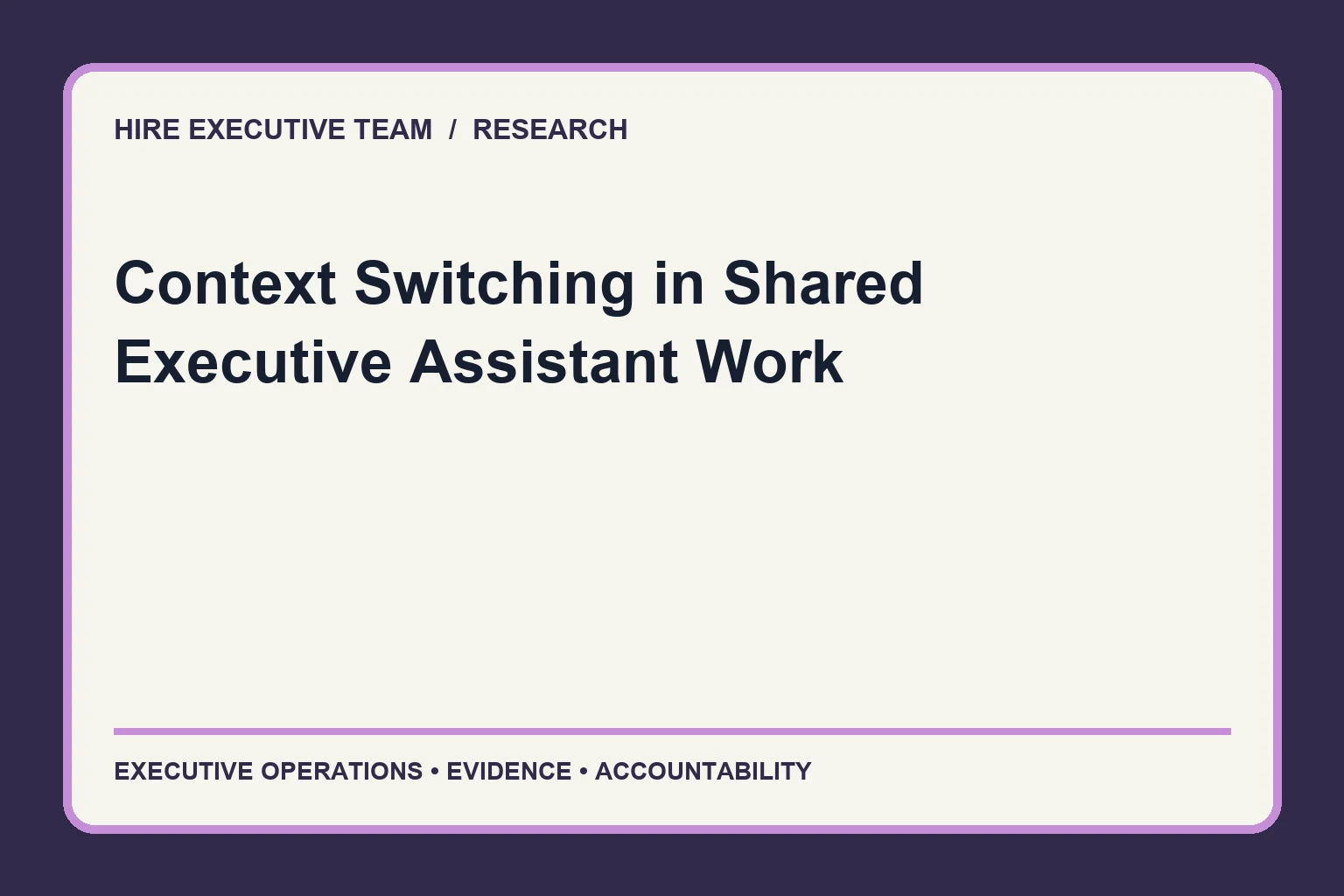 HIRE EXECUTIVE TEAM / RESEARCH

Context Switching in Shared Executive Assistant Work

EXECUTIVE OPERATIONS • EVIDENCE • ACCOUNTABILITY